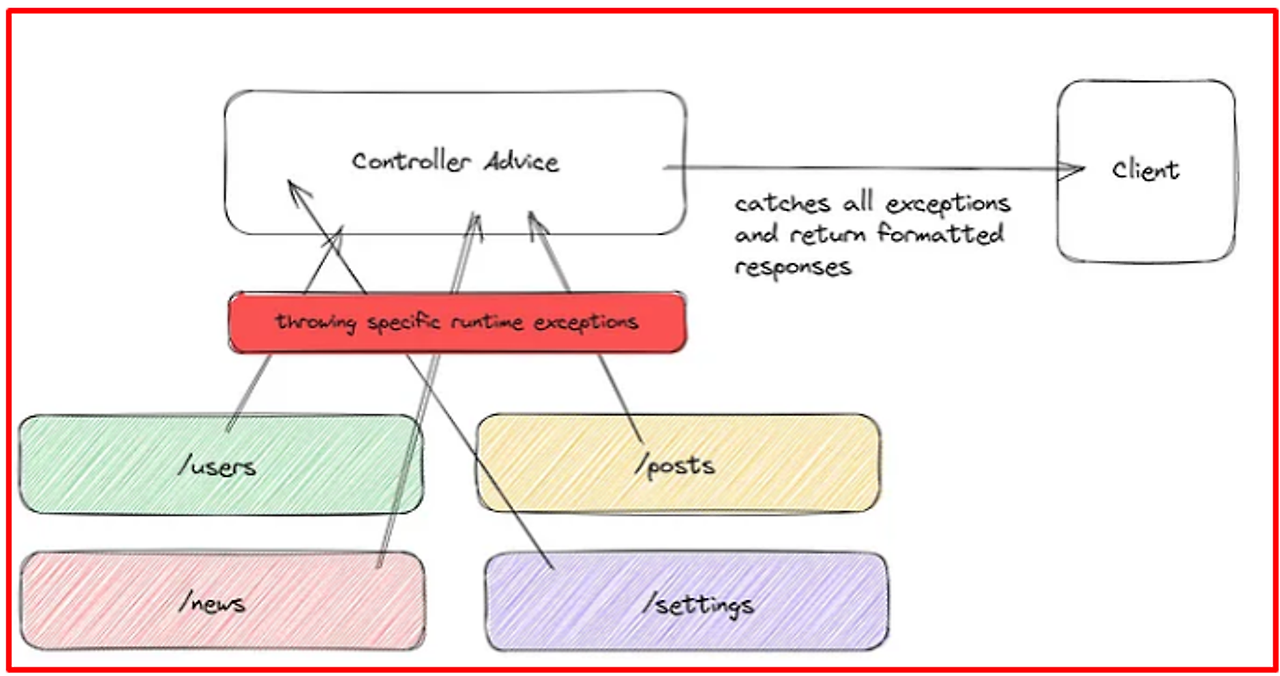 Controller Advice

Client

catches all exceptions and return formatted responses

throwing specific runtime exceptions

/users

/posts

/news

/settings